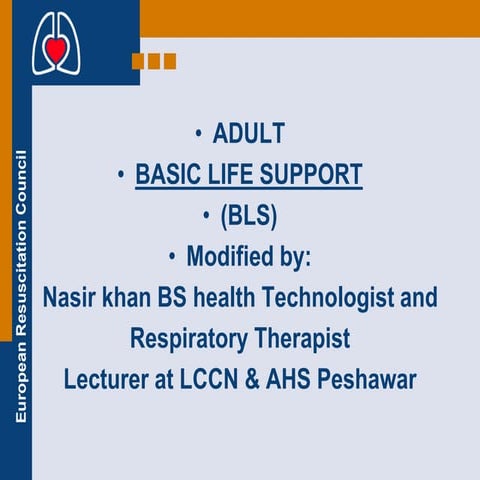 European Resuscitation Council

• ADULT
• BASIC LIFE SUPPORT
• (BLS)
• Modified by:
Nasir khan BS health Technologist and Respiratory Therapist
Lecturer at LCCN & AHS Peshawar